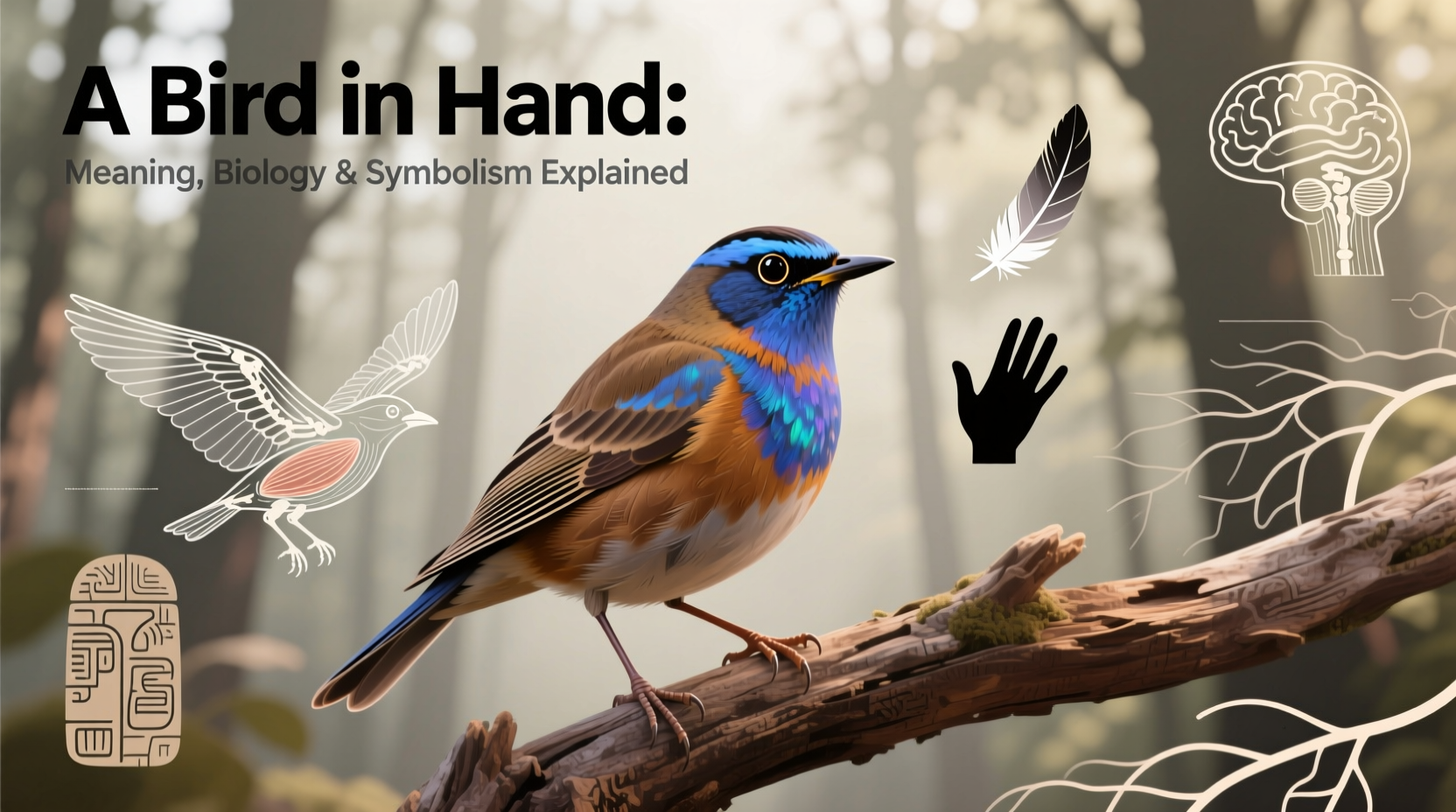 A Bird in Hand:
Meaning, Biology & Symbolism Explained